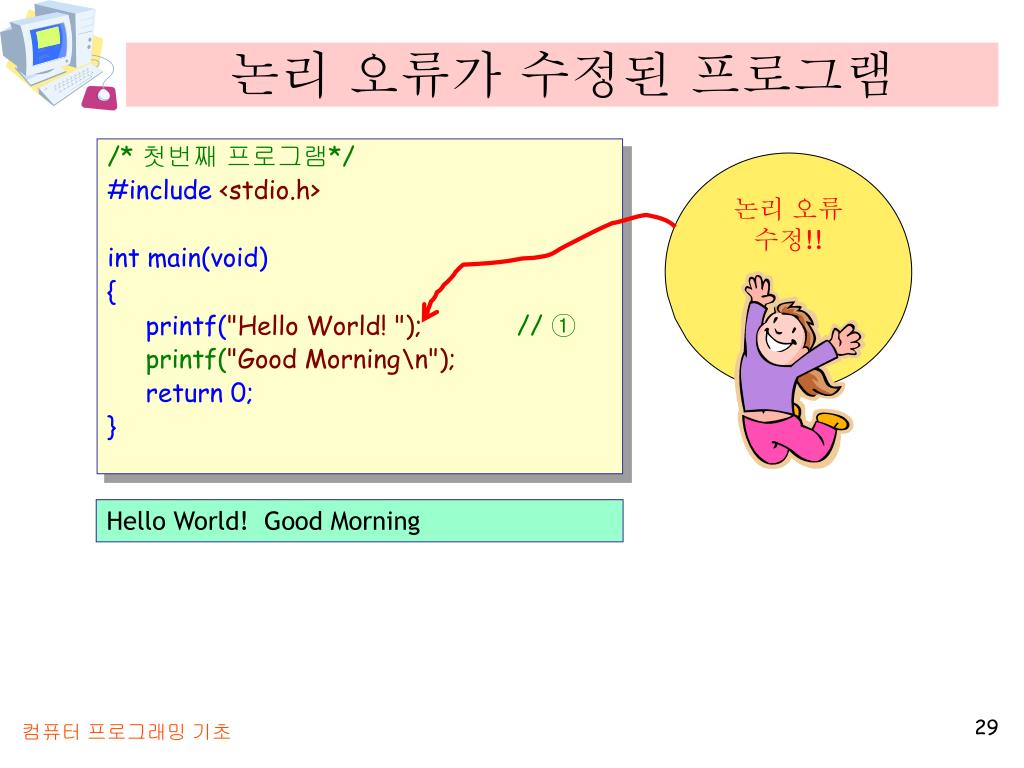 논리 오류가 수정된 프로그램

/* 첫번째 프로그램*/
#include <stdio.h>

int main(void)
{
printf("Hello World! "); // ①
printf("Good Morning\n");
return 0;
}

논리 오류 수정!!

Hello World! Good Morning

컴퓨터 프로그래밍 기초

29